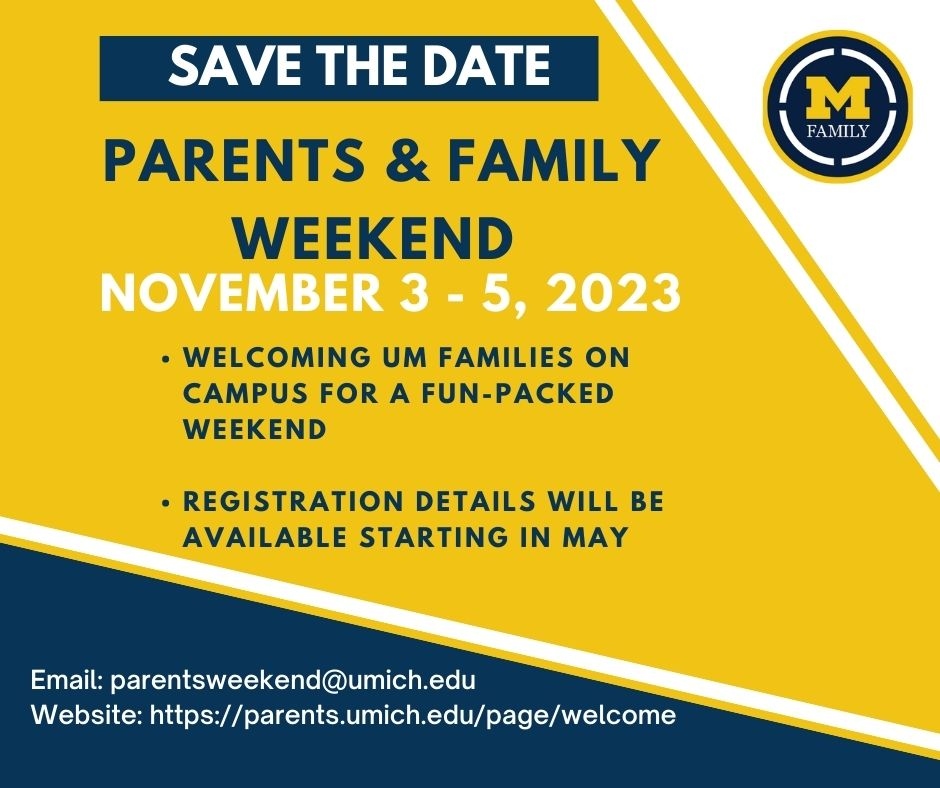 SAVE THE DATE

M
FAMILY

PARENTS & FAMILY WEEKEND

NOVEMBER 3 - 5, 2023

• WELCOMING UM FAMILIES ON CAMPUS FOR A FUN-PACKED WEEKEND

• REGISTRATION DETAILS WILL BE AVAILABLE STARTING IN MAY

Email: parentsweekend@umich.edu
Website: https://parents.umich.edu/page/welcome